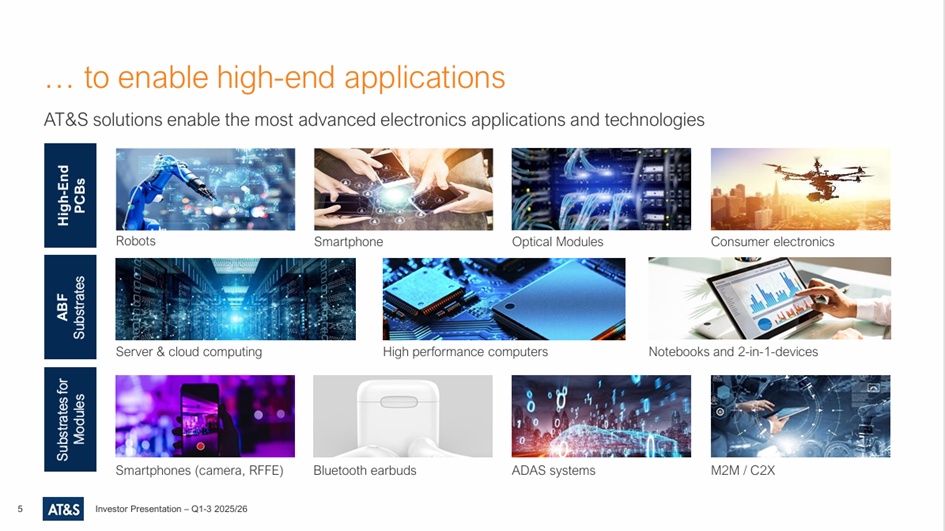 … to enable high-end applications

AT&S solutions enable the most advanced electronics applications and technologies

High-End PCBs

Robots

Smartphone

Optical Modules

Consumer electronics

ABF Substrates

Server & cloud computing

High performance computers

Notebooks and 2-in-1-devices

Substrates for Modules

Smartphones (camera, RFFE)

Bluetooth earbuds

ADAS systems

M2M / C2X

5 AT&S Investor Presentation – Q1-3 2025/26